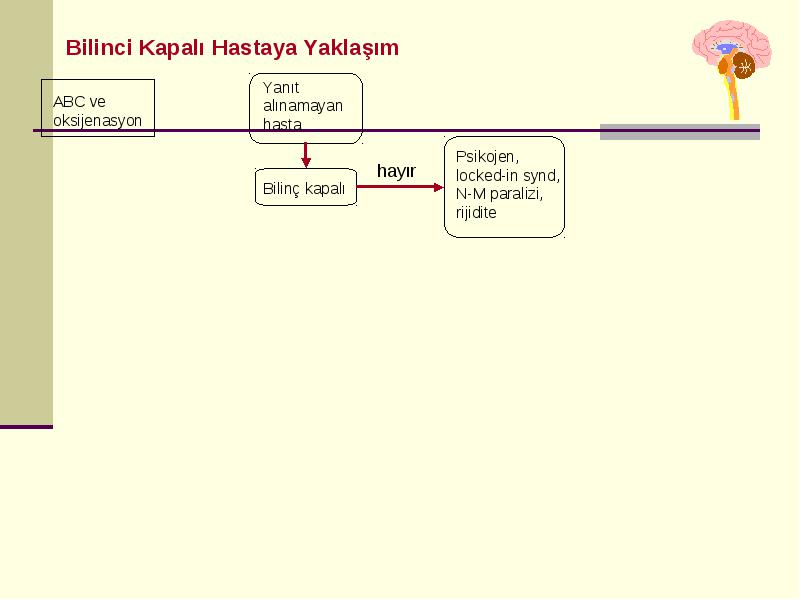 Bilinci Kapalı Hastaya Yaklaşım

ABC ve oksijenasyon

Yanıt alınamayan hasta

Bilinç kapalı

hayır

Psikojen, locked-in synd, N-M paralizi, rijidite